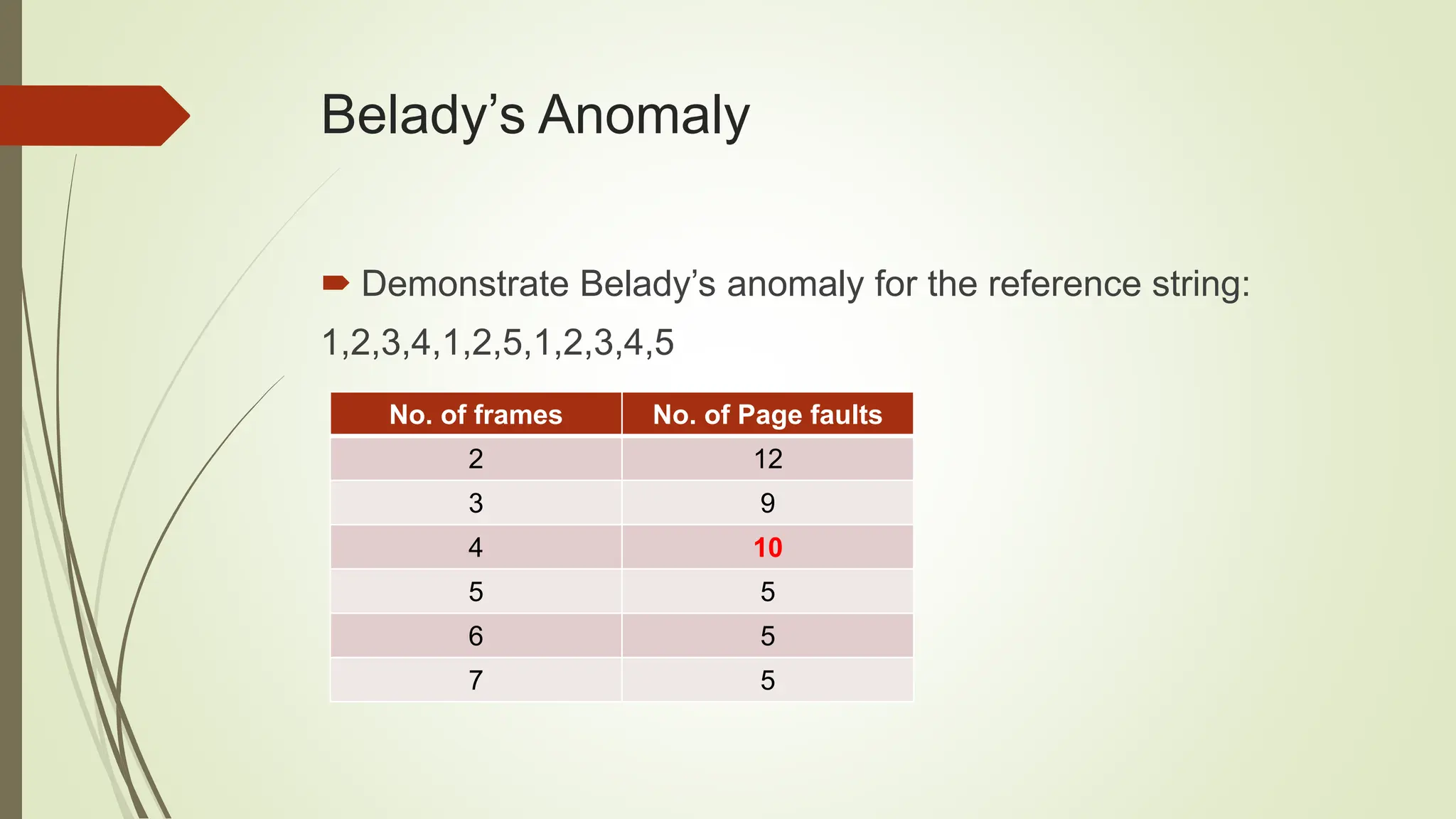 Belady’s Anomaly

Demonstrate Belady’s anomaly for the reference string: 1,2,3,4,1,2,5,1,2,3,4,5

| No. of frames | No. of Page faults |
|---|---|
| 2 | 12 |
| 3 | 9 |
| 4 | 10 |
| 5 | 5 |
| 6 | 5 |
| 7 | 5 |